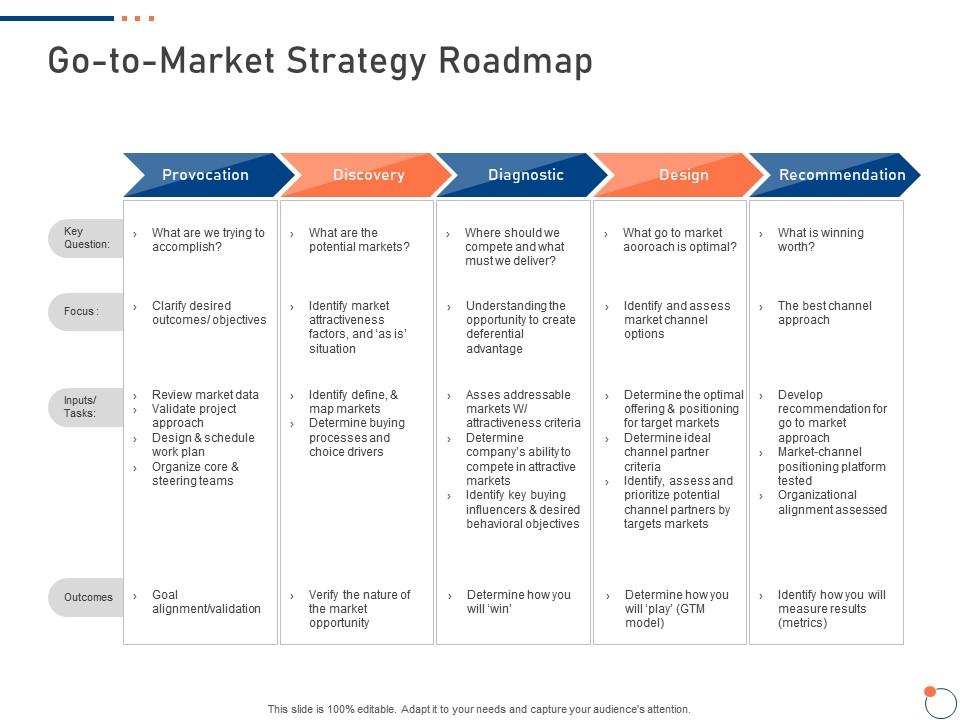 Go-to-Market Strategy Roadmap

|  | Provocation | Discovery | Diagnostic | Design | Recommendation |
|---|---|---|---|---|---|
| Key Question: | › What are we trying to accomplish? | › What are the potential markets? | › Where should we compete and what must we deliver? | › What go to market aooroach is optimal? | › What is winning worth? |
| Focus : | › Clarify desired outcomes/ objectives | › Identify market attractiveness factors, and 'as is' situation | › Understanding the opportunity to create deferential advantage | › Identify and assess market channel options | › The best channel approach |
| Inputs/ Tasks: | › Review market data › Validate project approach › Design & schedule work plan › Organize core & steering teams | › Identify define, & map markets › Determine buying processes and choice drivers | › Asses addressable markets W/ attractiveness criteria › Determine company's ability to compete in attractive markets › Identify key buying influencers & desired behavioral objectives | › Determine the optimal offering & positioning for target markets › Determine ideal channel partner criteria › Identify, assess and prioritize potential channel partners by targets markets | › Develop recommendation for go to market approach › Market-channel positioning platform tested › Organizational alignment assessed |
| Outcomes | › Goal alignment/validation | › Verify the nature of the market opportunity | › Determine how you will 'win' | › Determine how you will 'play' (GTM model) | › Identify how you will measure results (metrics) |

This slide is 100% editable. Adapt it to your needs and capture your audience's attention.